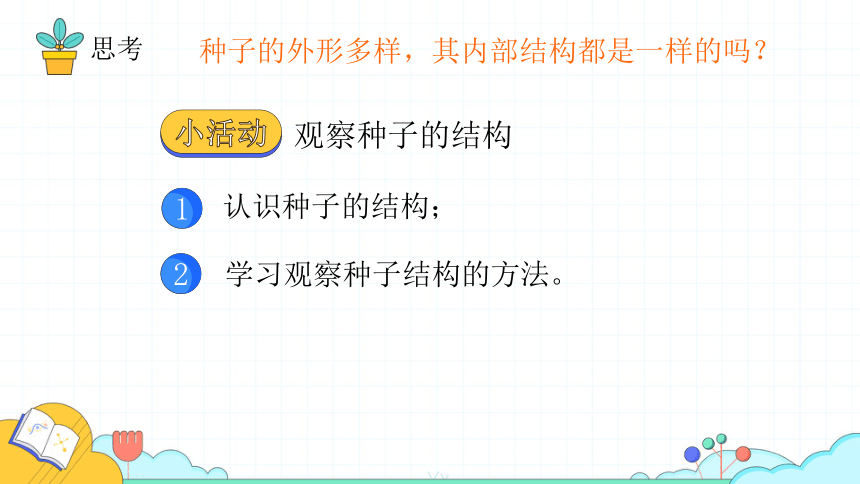 思考

种子的外形多样，其内部结构都是一样的吗？

小活动 观察种子的结构

1 认识种子的结构；

2 学习观察种子结构的方法。